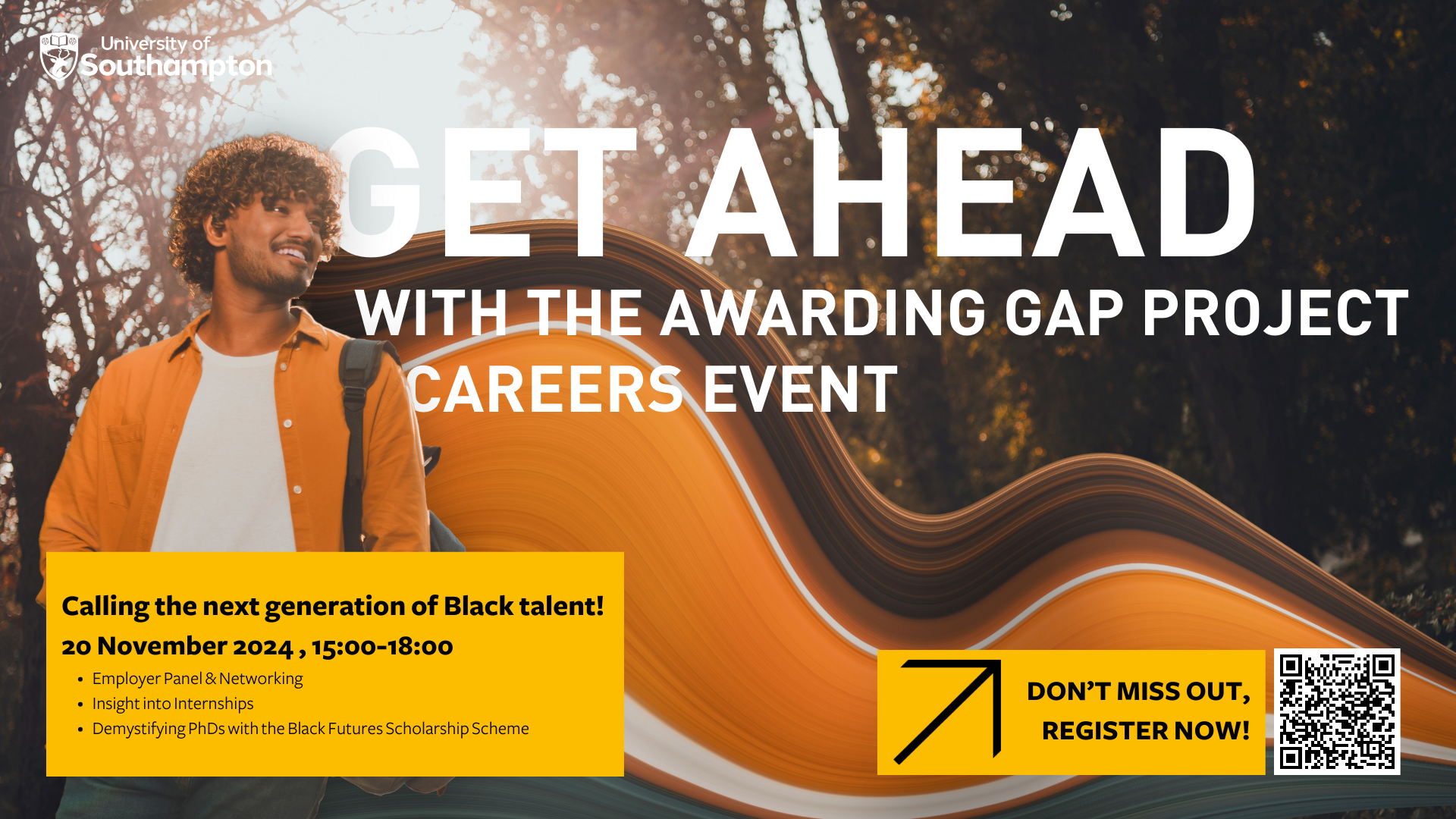 University of Southampton

GET AHEAD
WITH THE AWARDING GAP PROJECT
CAREERS EVENT

Calling the next generation of Black talent!
20 November 2024 , 15:00-18:00
• Employer Panel & Networking
• Insight into Internships
• Demystifying PhDs with the Black Futures Scholarship Scheme

DON'T MISS OUT, REGISTER NOW!